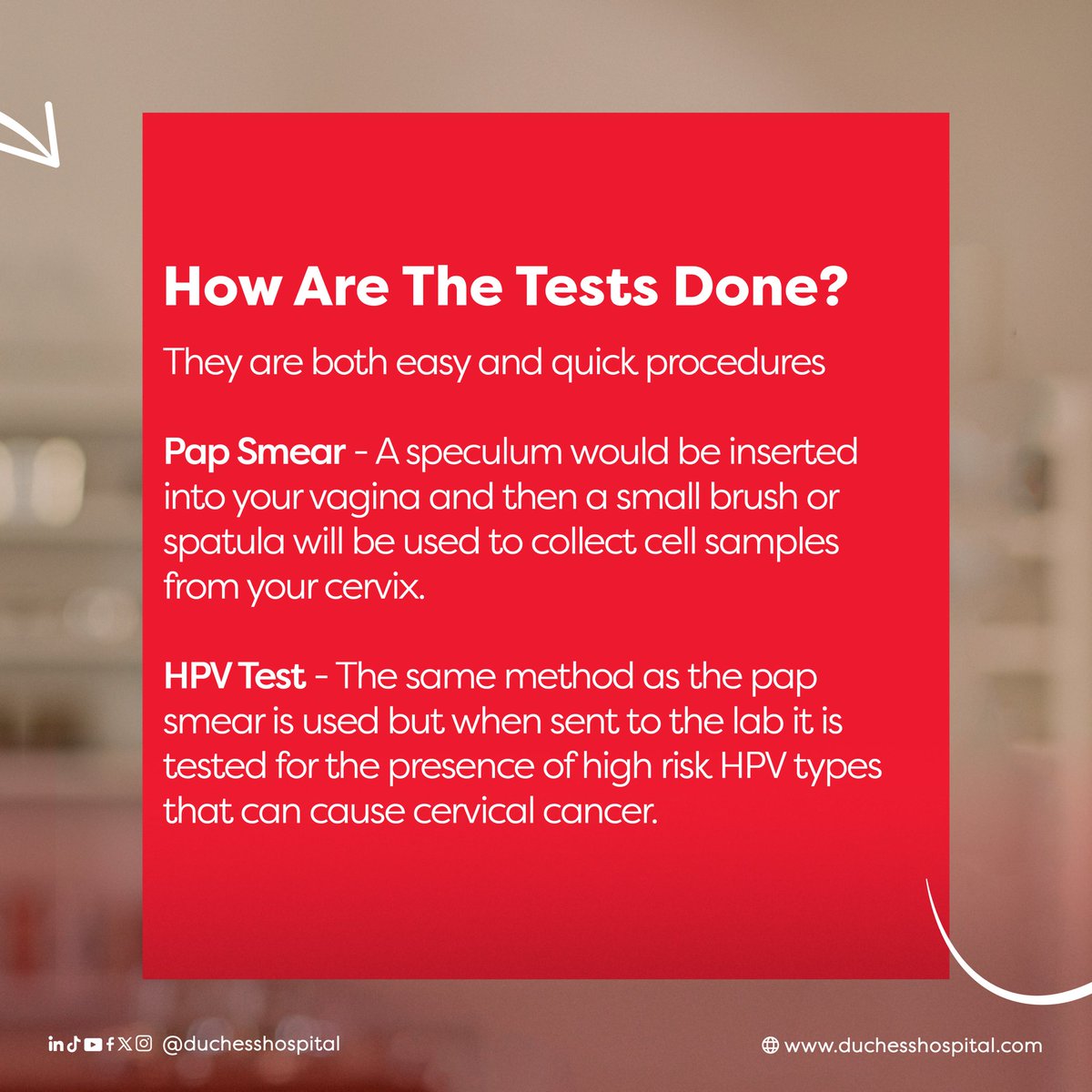 How Are The Tests Done?

They are both easy and quick procedures

Pap Smear - A speculum would be inserted into your vagina and then a small brush or spatula will be used to collect cell samples from your cervix.

HPV Test - The same method as the pap smear is used but when sent to the lab it is tested for the presence of high risk HPV types that can cause cervical cancer.

@duchesshospital

www.duchesshospital.com